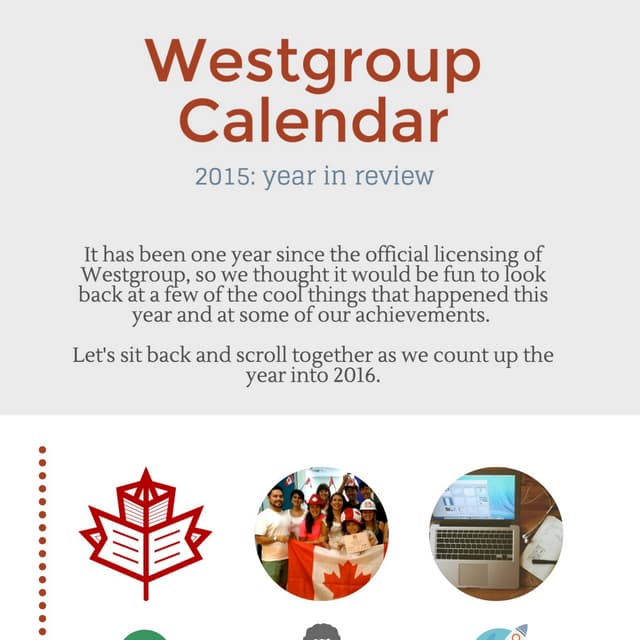 Westgroup Calendar

2015: year in review

It has been one year since the official licensing of Westgroup, so we thought it would be fun to look back at a few of the cool things that happened this year and at some of our achievements.

Let's sit back and scroll together as we count up the year into 2016.